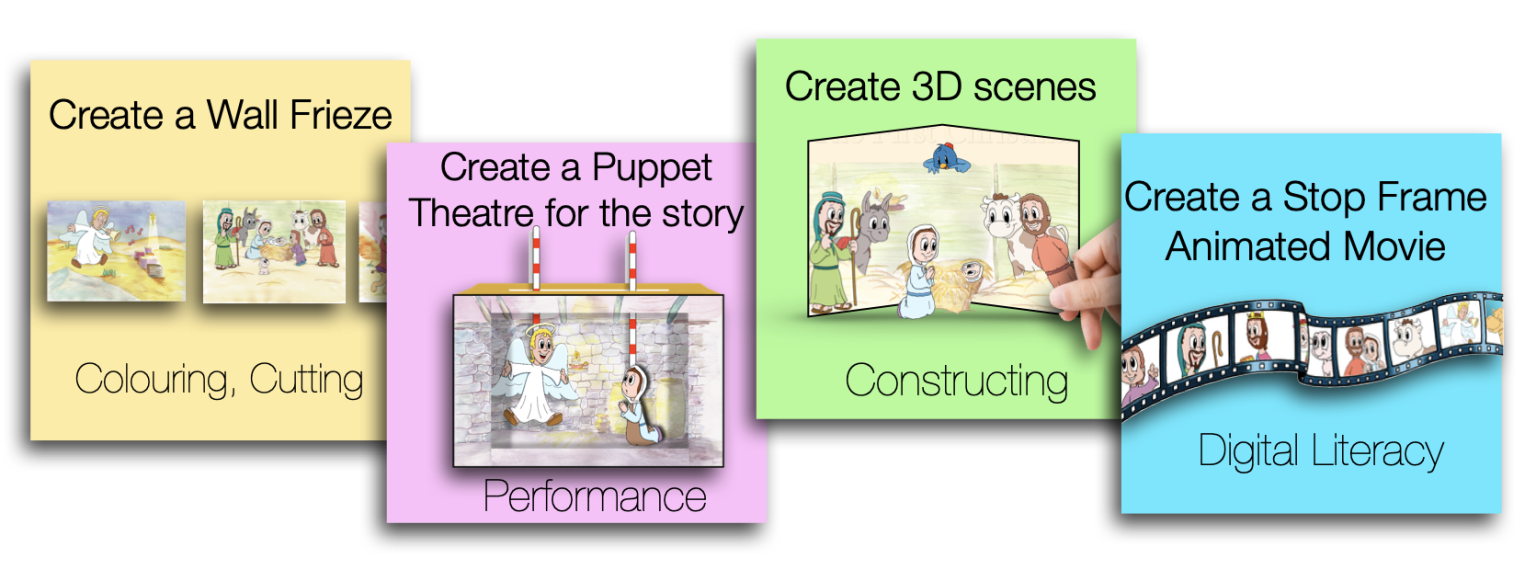 Create a Wall Frieze

Colouring, Cutting

Create a Puppet Theatre for the story

Performance

Create 3D scenes

Constructing

Create a Stop Frame Animated Movie

Digital Literacy